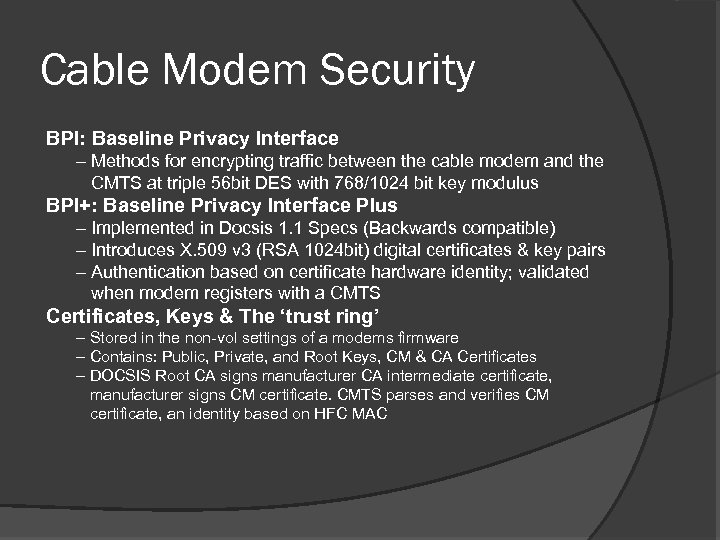 Cable Modem Security

BPI: Baseline Privacy Interface
– Methods for encrypting traffic between the cable modem and the CMTS at triple 56bit DES with 768/1024 bit key modulus

BPI+: Baseline Privacy Interface Plus
– Implemented in Docsis 1.1 Specs (Backwards compatible)
– Introduces X.509 v3 (RSA 1024bit) digital certificates & key pairs
– Authentication based on certificate hardware identity; validated when modem registers with a CMTS

Certificates, Keys & The 'trust ring'
– Stored in the non-vol settings of a modems firmware
– Contains: Public, Private, and Root Keys, CM & CA Certificates
– DOCSIS Root CA signs manufacturer CA intermediate certificate, manufacturer signs CM certificate. CMTS parses and verifies CM certificate, an identity based on HFC MAC